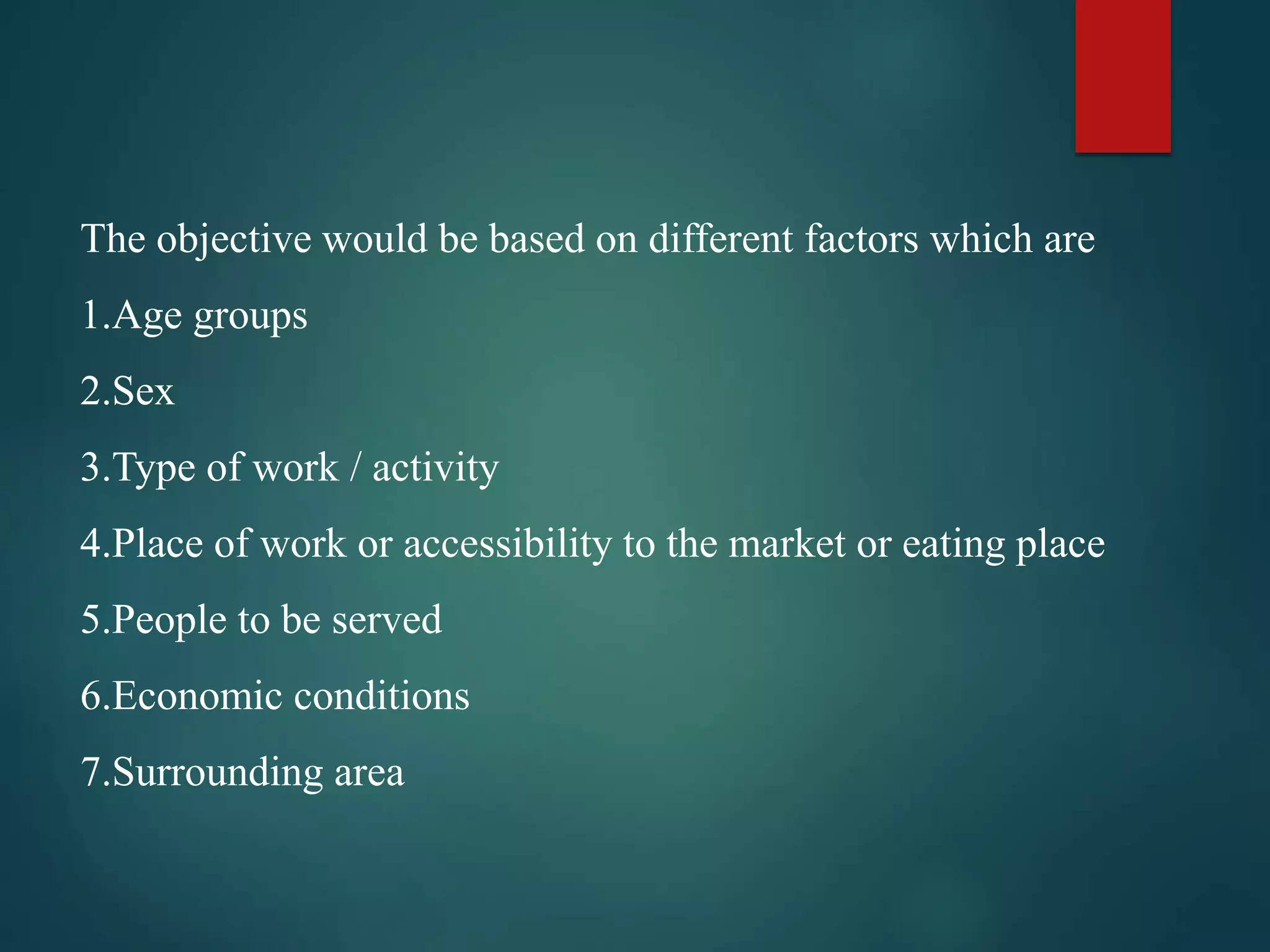 The objective would be based on different factors which are

1.Age groups

2.Sex

3.Type of work / activity

4.Place of work or accessibility to the market or eating place

5.People to be served

6.Economic conditions

7.Surrounding area